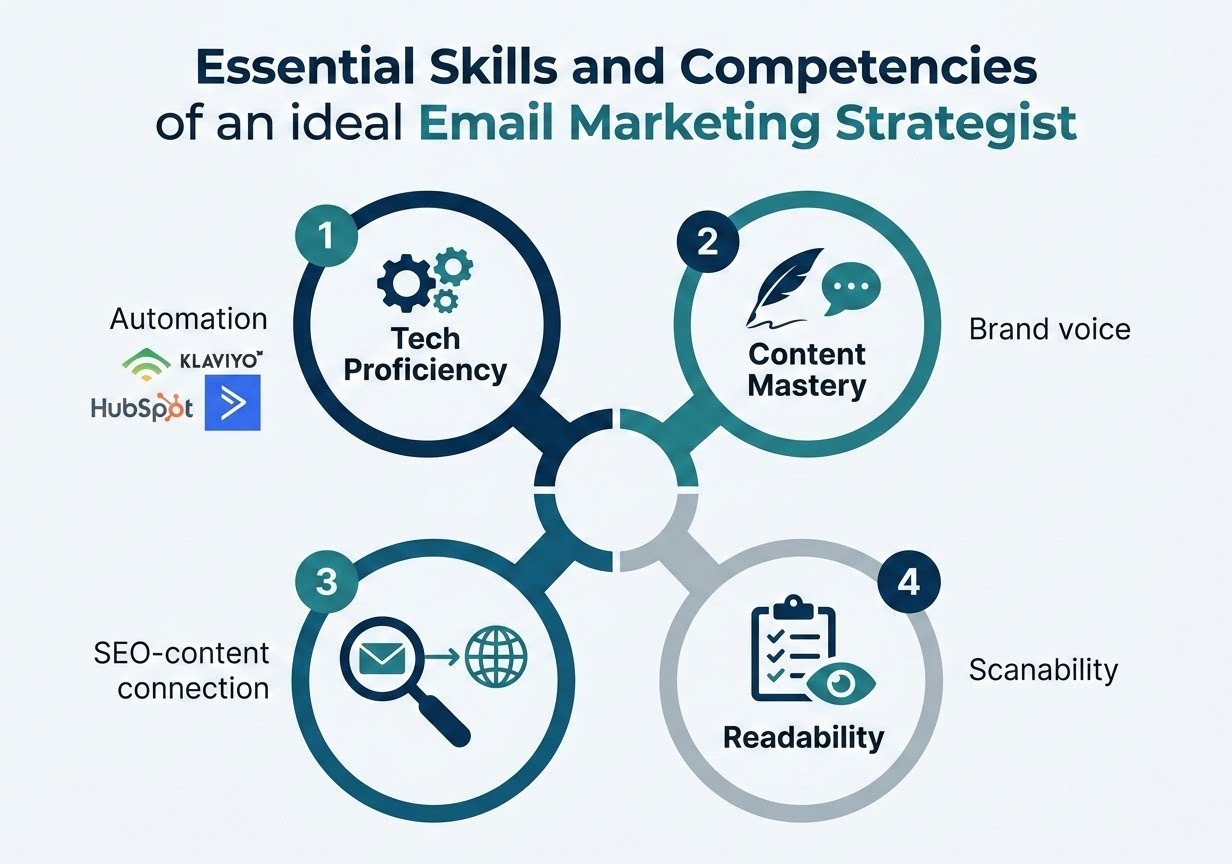 Essential Skills and Competencies of an ideal Email Marketing Strategist

1
Tech Proficiency

Automation
KLAVIYO
HubSpot

2
Content Mastery

Brand voice

3
SEO-content connection

4
Readability

Scanability